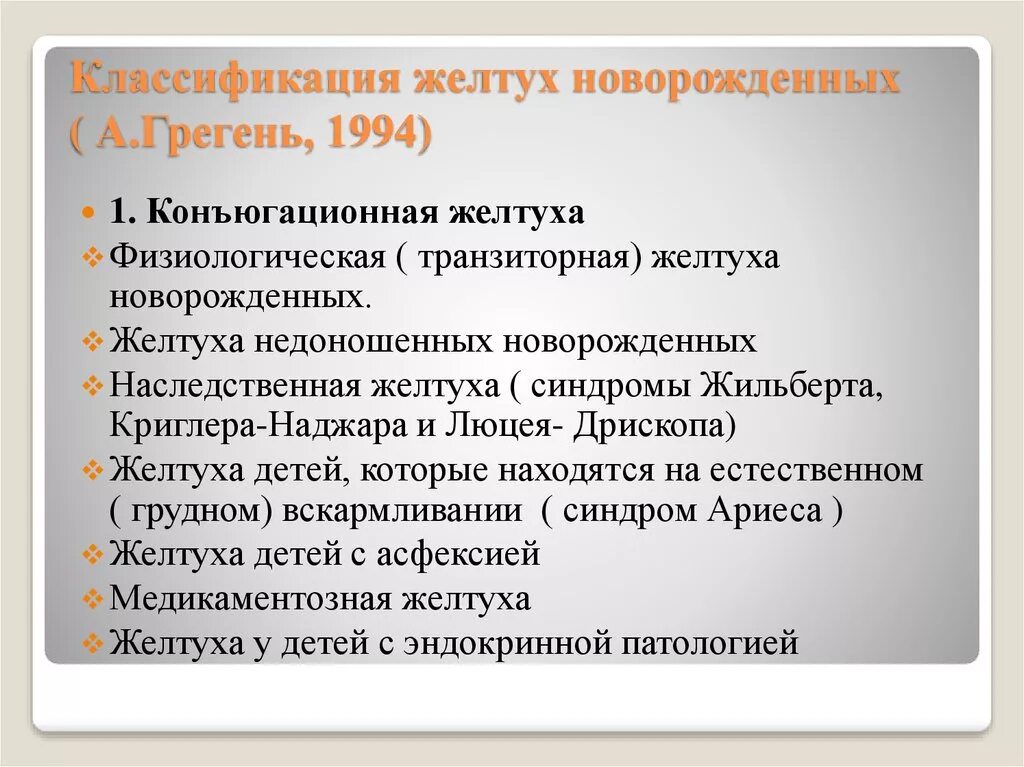 Классификация желтух новорожденных ( А.Грегень, 1994)

1. Конъюгационная желтуха

Физиологическая ( транзиторная) желтуха новорожденных.

Желтуха недоношенных новорожденных

Наследственная желтуха ( синдромы Жильберта, Криглера-Наджара и Люцея- Дрископа)

Желтуха детей, которые находятся на естественном ( грудном) вскармливании ( синдром Ариеса )

Желтуха детей с асфексией

Медикаментозная желтуха

Желтуха у детей с эндокринной патологией